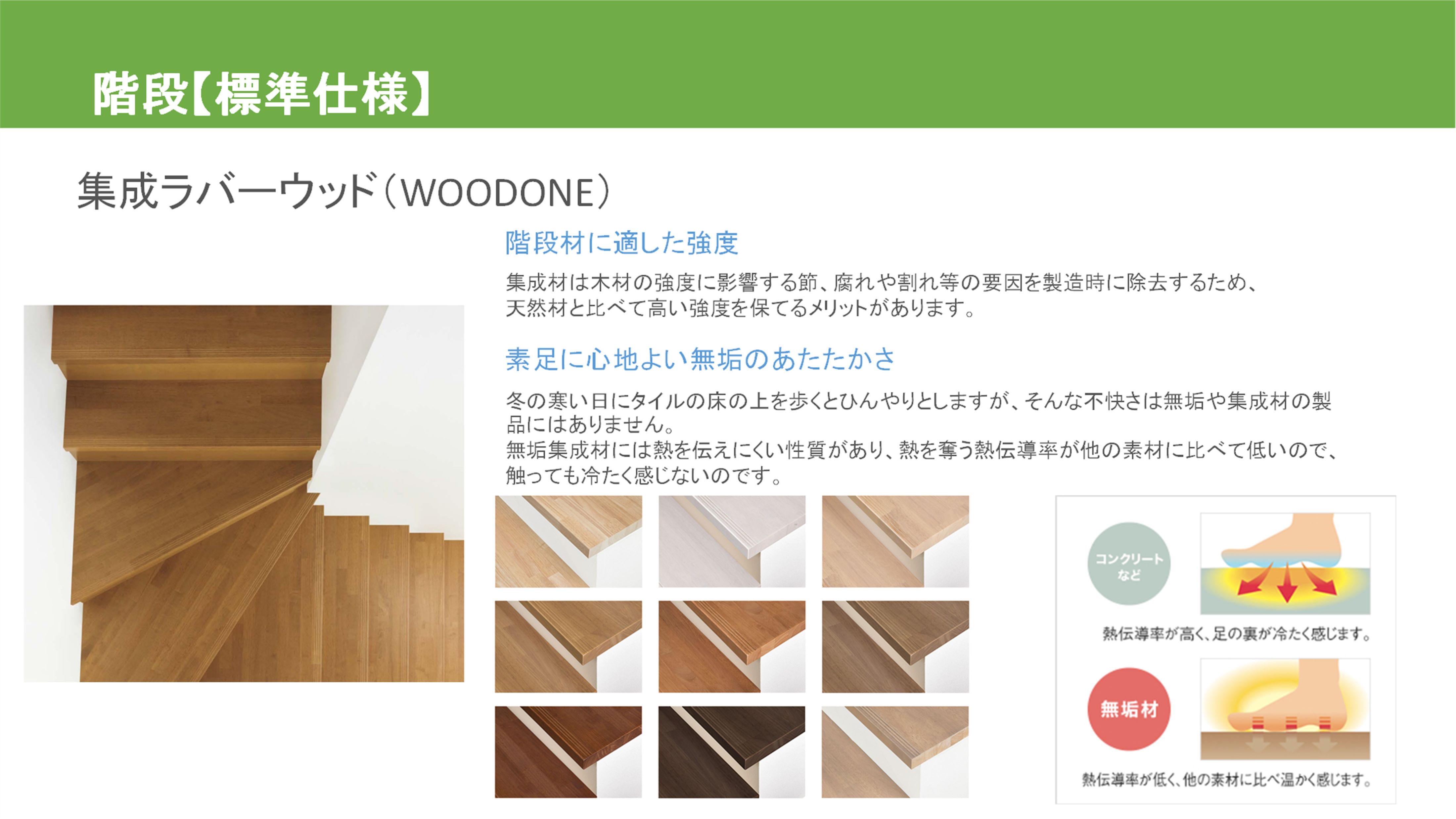 階段【標準仕様】

集成ラバーウッド（WOODONE）

階段材に適した強度

集成材は木材の強度に影響する節、腐れや割れ等の要因を製造時に除去するため、天然材と比べて高い強度を保てるメリットがあります。

素足に心地よい無垢のあたたかさ

冬の寒い日にタイルの床の上を歩くとひんやりとしますが、そんな不快さは無垢や集成材の製品にはありません。
無垢集成材には熱を伝えにくい性質があり、熱を奪う熱伝導率が他の素材に比べて低いので、触っても冷たく感じないのです。

コンクリートなど

熱伝導率が高く、足の裏が冷たく感じます。

無垢材

熱伝導率が低く、他の素材に比べ温かく感じます。